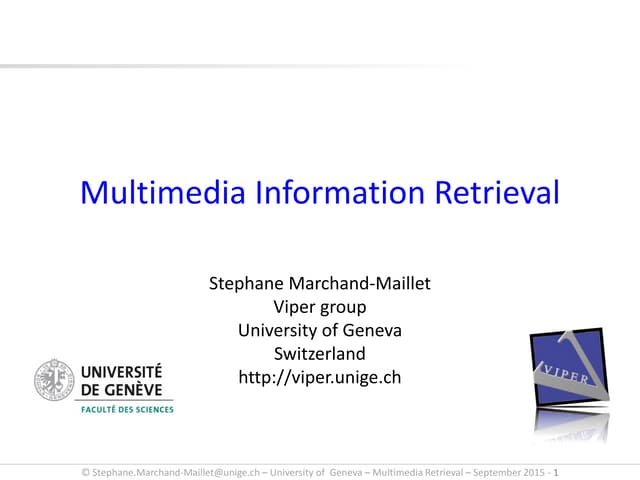 Multimedia Information Retrieval

Stephane Marchand-Maillet
Viper group
University of Geneva
Switzerland
http://viper.unige.ch

UNIVERSITÉ DE GENÈVE
FACULTÉ DES SCIENCES

VIPER

© Stephane.Marchand-Maillet@unige.ch – University of Geneva – Multimedia Retrieval – September 2015 - 1